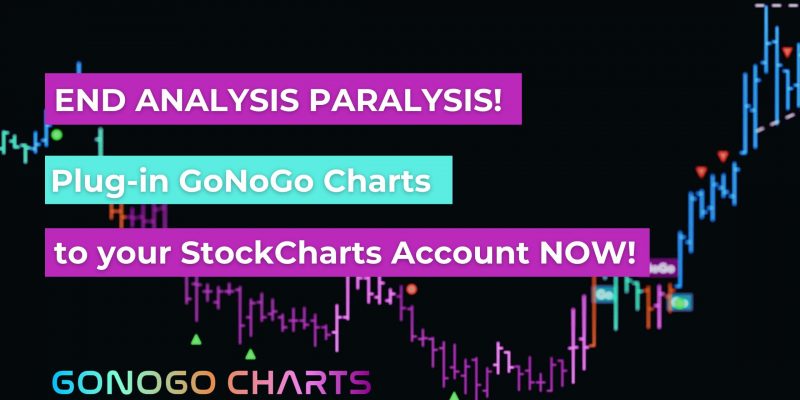 END ANALYSIS PARALYSIS!

Plug-in GoNoGo Charts

to your StockCharts Account NOW!

GONOGO CHARTS